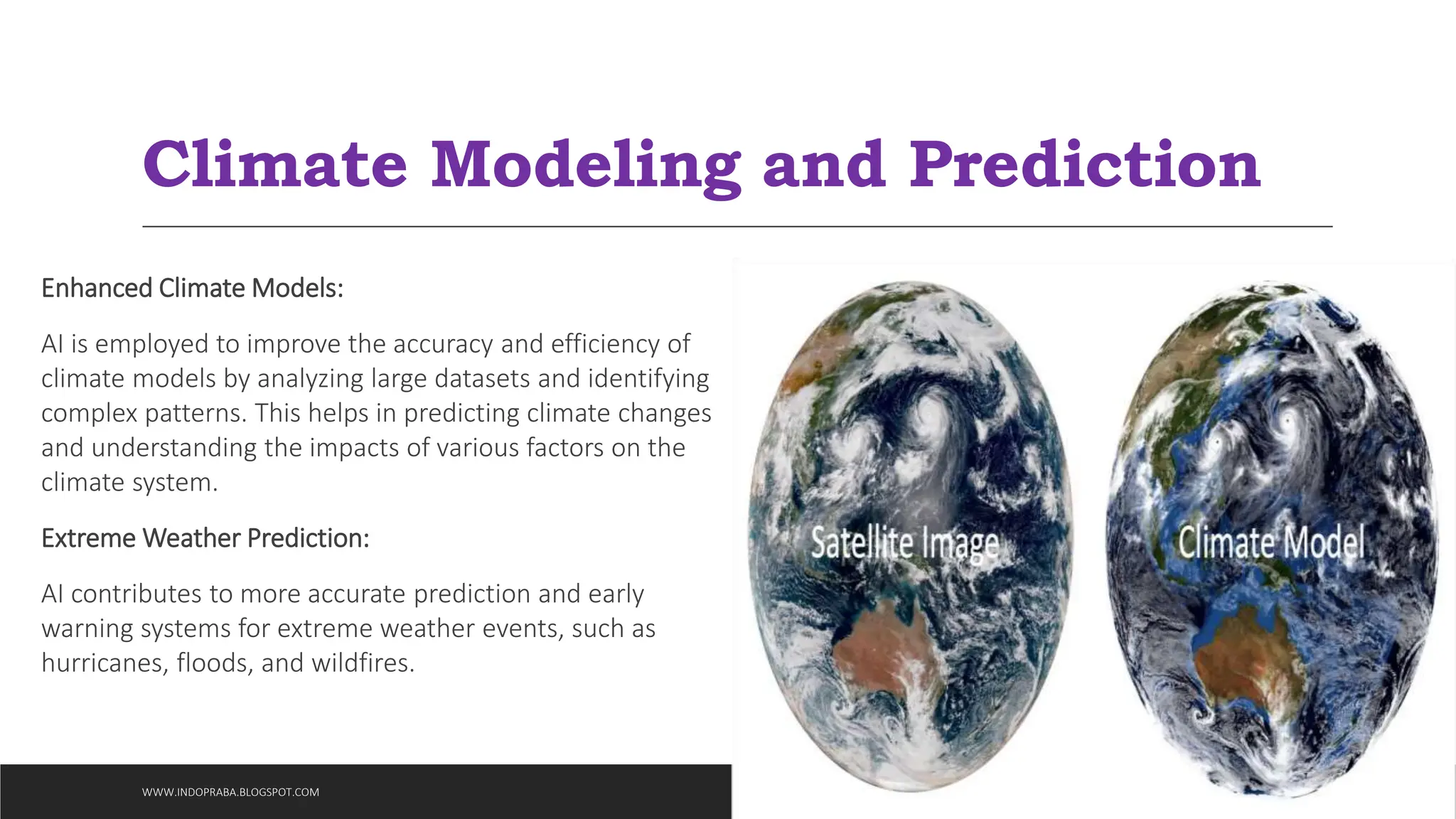 Climate Modeling and Prediction

Enhanced Climate Models:

AI is employed to improve the accuracy and efficiency of climate models by analyzing large datasets and identifying complex patterns. This helps in predicting climate changes and understanding the impacts of various factors on the climate system.

Extreme Weather Prediction:

AI contributes to more accurate prediction and early warning systems for extreme weather events, such as hurricanes, floods, and wildfires.

Satellite Image

Climate Model

WWW.INDOPRABA.BLOGSPOT.COM